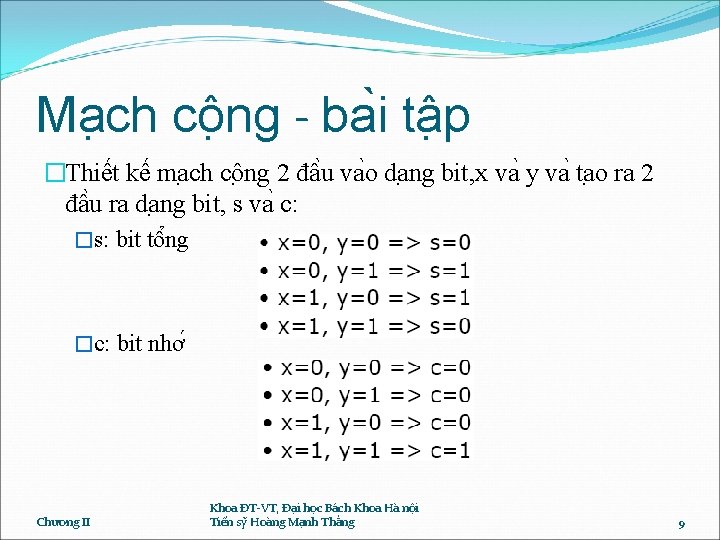 Mạch cộng - bài tập

□Thiết kế mạch cộng 2 đầu vào dạng bit,x và y và tạo ra 2 đầu ra dạng bit, s và c:

□s: bit tổng

• x=0, y=0 => s=0
• x=0, y=1 => s=1
• x=1, y=0 => s=1
• x=1, y=1 => s=0

□c: bit nhớ

• x=0, y=0 => c=0
• x=0, y=1 => c=0
• x=1, y=0 => c=0
• x=1, y=1 => c=1

Chương II

Khoa ĐT-VT, Đại học Bách Khoa Hà nội
Tiến sỹ Hoàng Mạnh Thắng

9